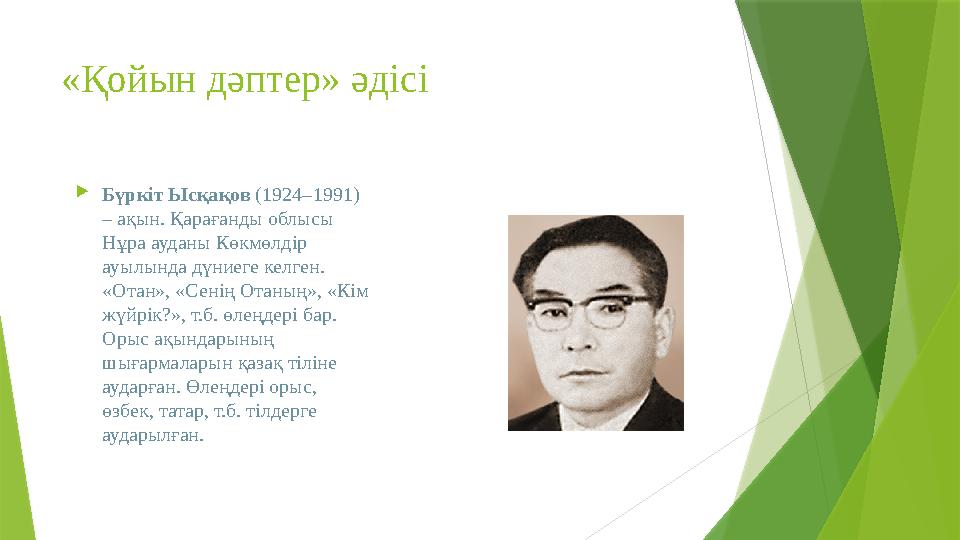 «Қойын дәптер» әдісі

Бүркіт Ысқақов (1924–1991) – ақын. Қарағанды облысы Нұра ауданы Көкмөлдір ауылында дүниеге келген. «Отан», «Сенің Отаның», «Кім жүйрік?», т.б. өлеңдері бар. Орыс ақындарының шығармаларын қазақ тіліне аударған. Өлеңдері орыс, өзбек, татар, т.б. тілдерге аударылған.